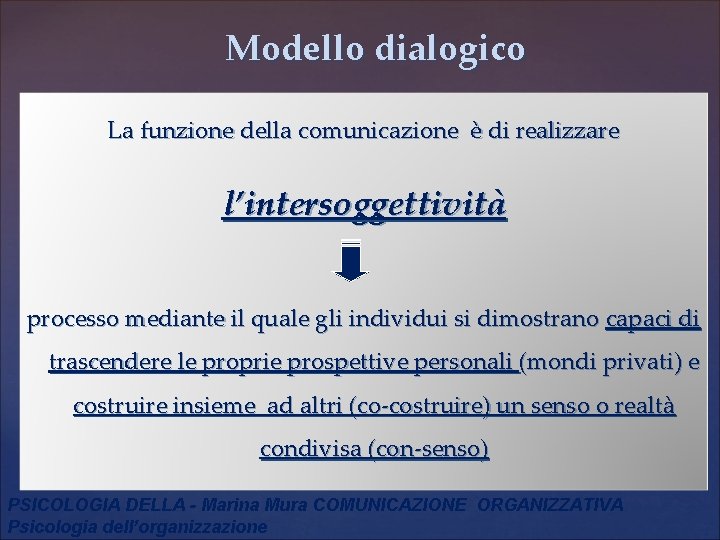 Modello dialogico

La funzione della comunicazione è di realizzare

l'intersoggettività

processo mediante il quale gli individui si dimostrano capaci di trascendere le proprie prospettive personali (mondi privati) e costruire insieme ad altri (co-costruire) un senso o realtà condivisa (con-senso)

PSICOLOGIA DELLA - Marina Mura COMUNICAZIONE ORGANIZZATIVA
Psicologia dell'organizzazione